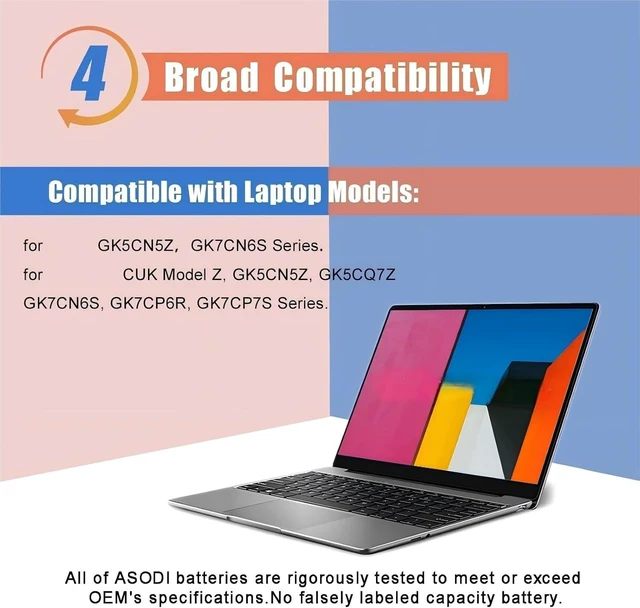 4 Broad Compatibility

Compatible with Laptop Models:

for GK5CN5Z, GK7CN6S Series.
for CUK Model Z, GK5CN5Z, GK5CQ7Z GK7CN6S, GK7CP6R, GK7CP7S Series.

All of ASODI batteries are rigorously tested to meet or exceed OEM's specifications.No falsely labeled capacity battery.